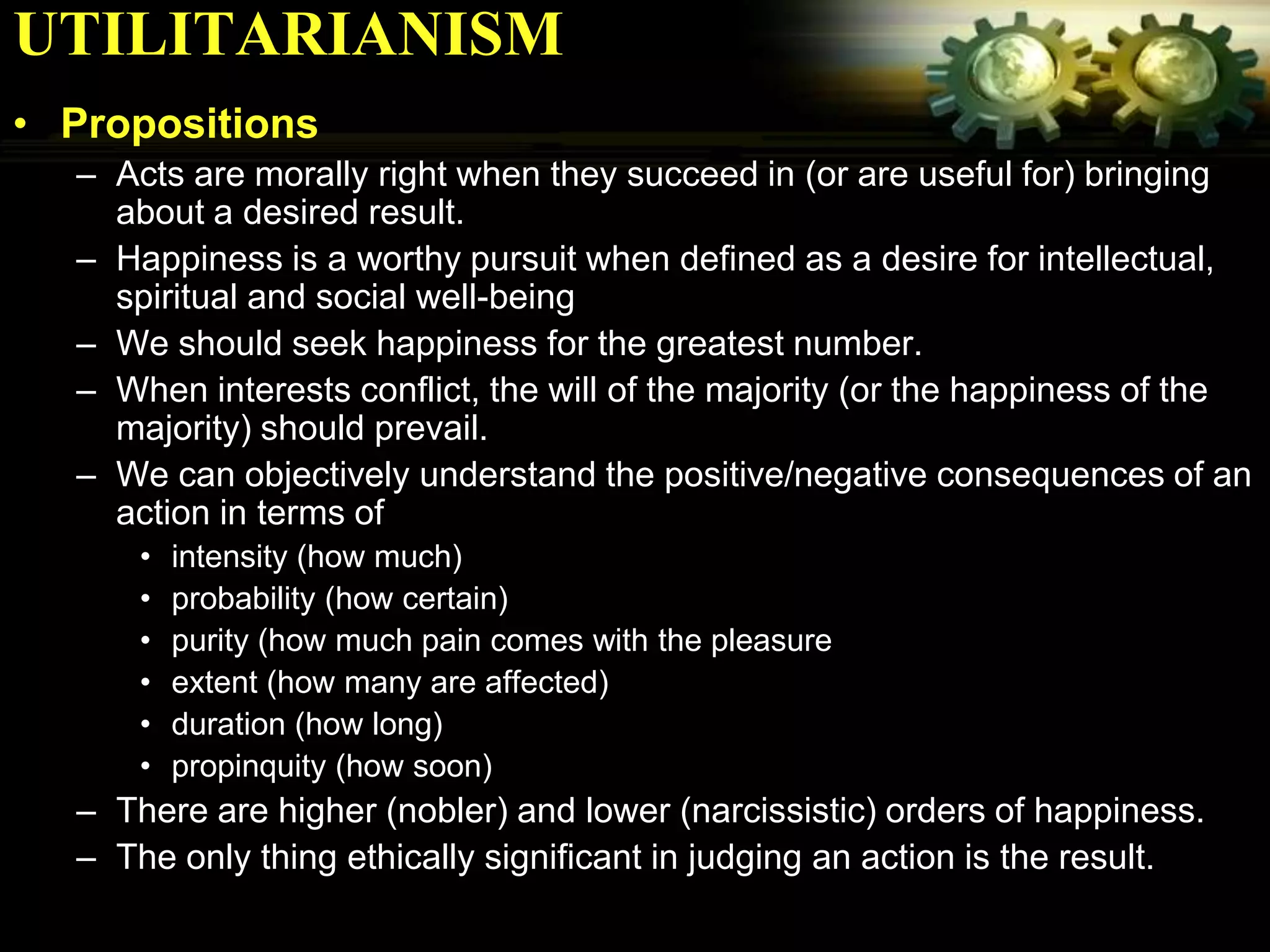 UTILITARIANISM

• Propositions

– Acts are morally right when they succeed in (or are useful for) bringing about a desired result.

– Happiness is a worthy pursuit when defined as a desire for intellectual, spiritual and social well-being

– We should seek happiness for the greatest number.

– When interests conflict, the will of the majority (or the happiness of the majority) should prevail.

– We can objectively understand the positive/negative consequences of an action in terms of

• intensity (how much)

• probability (how certain)

• purity (how much pain comes with the pleasure

• extent (how many are affected)

• duration (how long)

• propinquity (how soon)

– There are higher (nobler) and lower (narcissistic) orders of happiness.

– The only thing ethically significant in judging an action is the result.